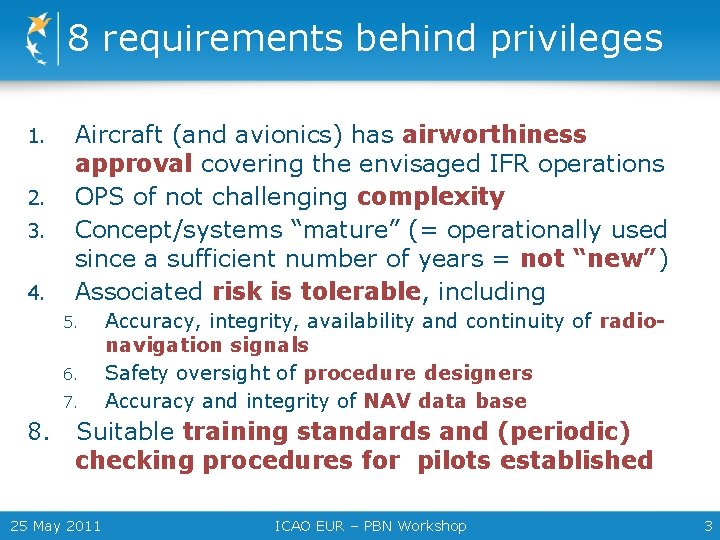 8 requirements behind privileges

1. Aircraft (and avionics) has airworthiness approval covering the envisaged IFR operations
2. OPS of not challenging complexity
3. Concept/systems “mature” (= operationally used since a sufficient number of years = not “new”)
4. Associated risk is tolerable, including
5. Accuracy, integrity, availability and continuity of radio-navigation signals
6. Safety oversight of procedure designers
7. Accuracy and integrity of NAV data base
8. Suitable training standards and (periodic) checking procedures for pilots established

25 May 2011 ICAO EUR – PBN Workshop 3